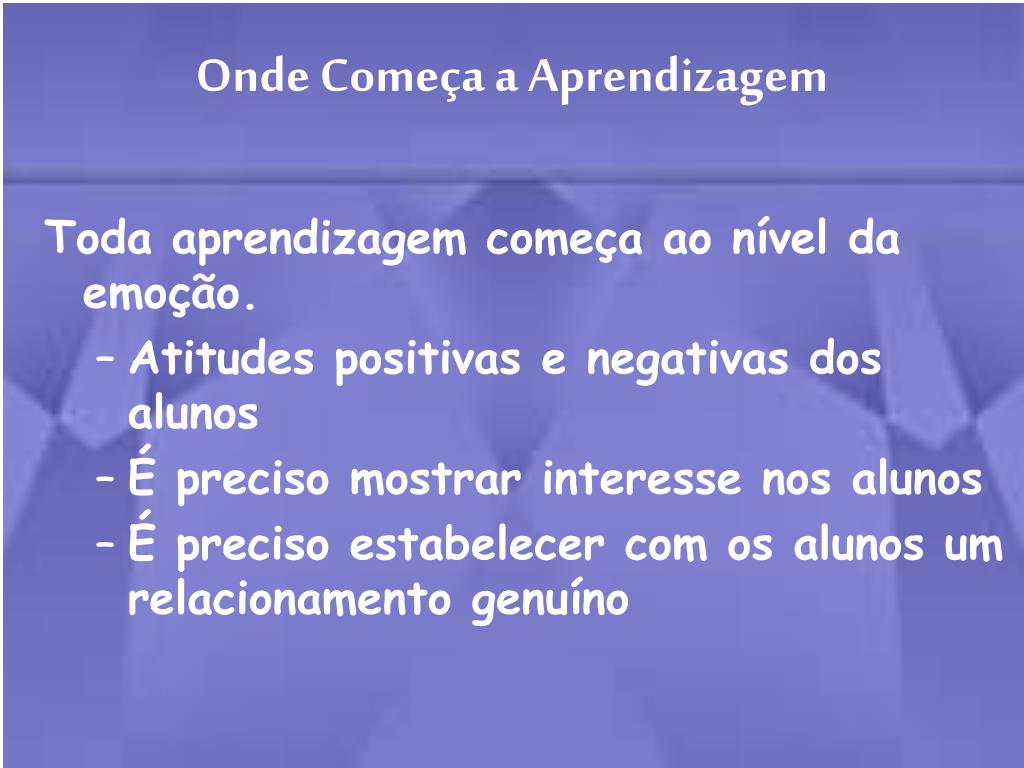 Onde Começa a Aprendizagem

Toda aprendizagem começa ao nível da emoção.

– Atitudes positivas e negativas dos alunos
– É preciso mostrar interesse nos alunos
– É preciso estabelecer com os alunos um relacionamento genuíno